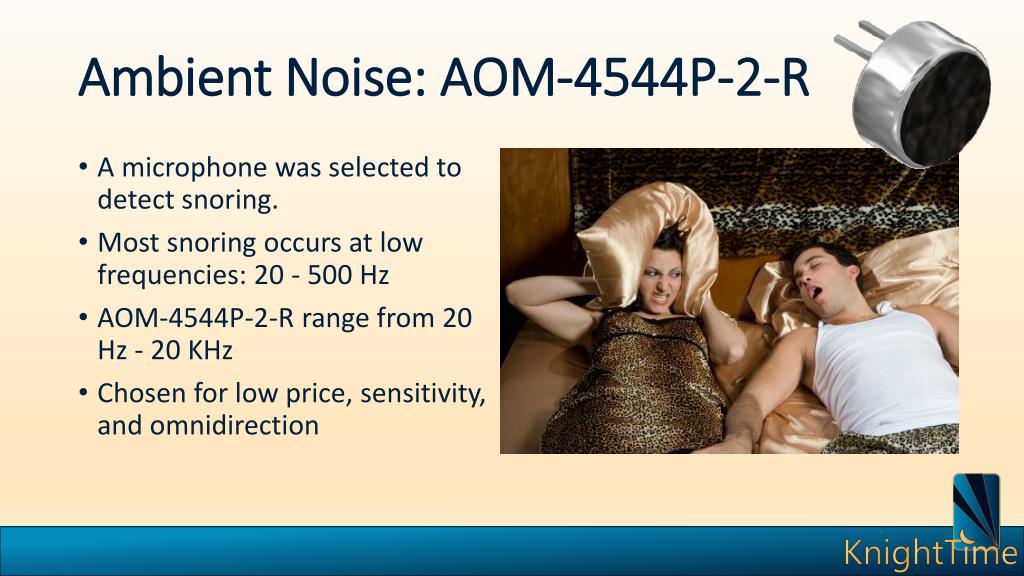 Ambient Noise: AOM-4544P-2-R

• A microphone was selected to detect snoring.
• Most snoring occurs at low frequencies: 20 - 500 Hz
• AOM-4544P-2-R range from 20 Hz - 20 KHz
• Chosen for low price, sensitivity, and omnidirection

KnightTime